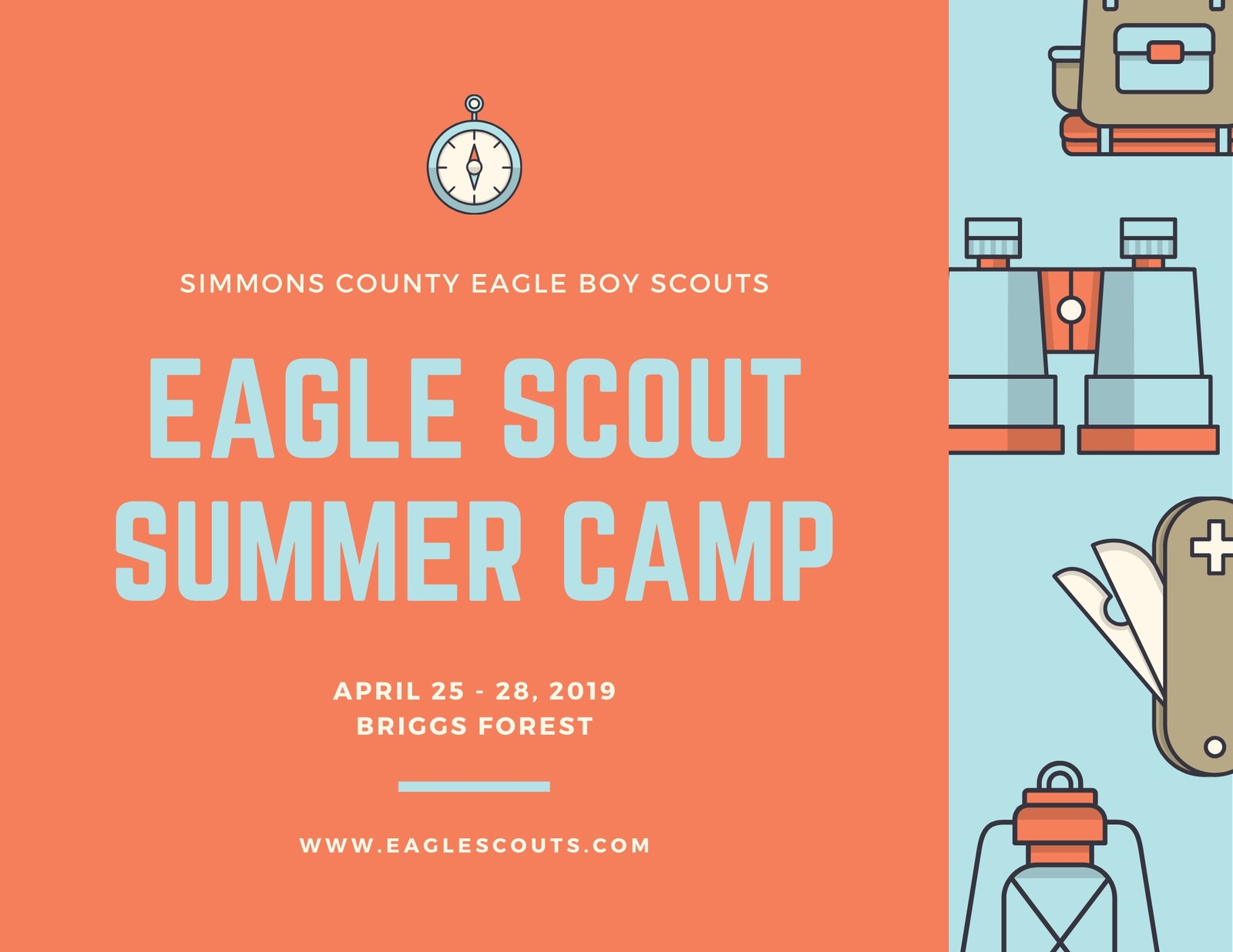 SIMMONS COUNTY EAGLE BOY SCOUTS

EAGLE SCOUT SUMMER CAMP

APRIL 25 - 28, 2019
BRIGGS FOREST

WWW.EAGLESCOUTS.COM